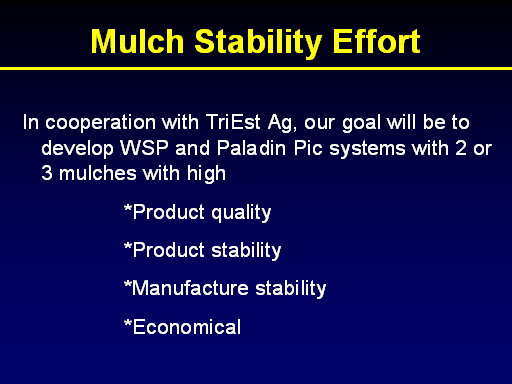 Mulch Stability Effort

In cooperation with TriEst Ag, our goal will be to develop WSP and Paladin Pic systems with 2 or 3 mulches with high

*Product quality

*Product stability

*Manufacture stability

*Economical